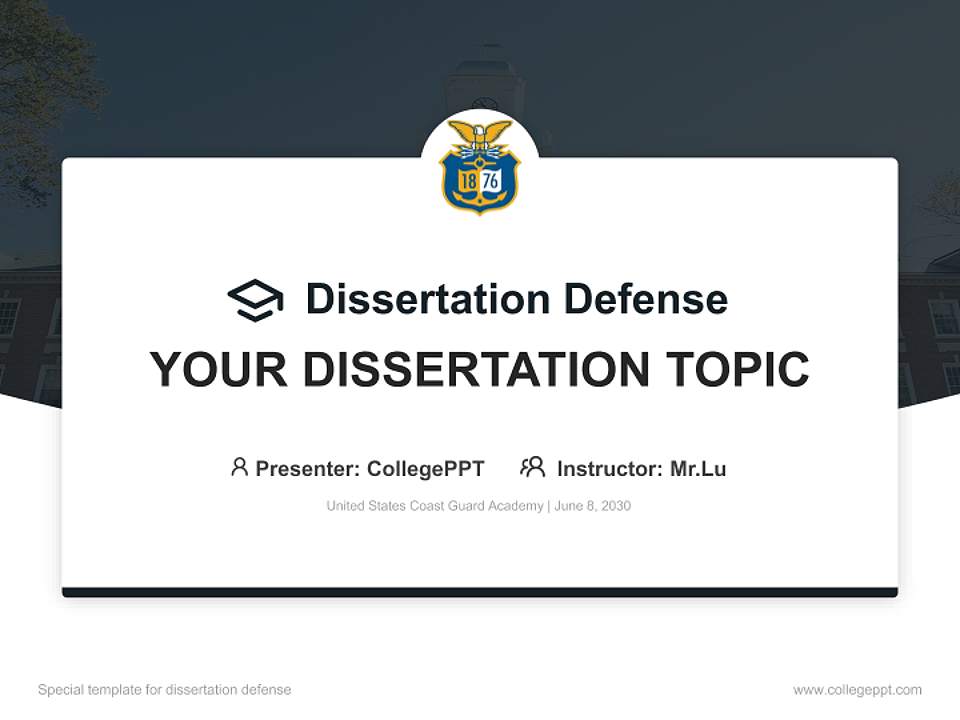 18 76

Dissertation Defense

YOUR DISSERTATION TOPIC

Presenter: CollegePPT Instructor: Mr.Lu

United States Coast Guard Academy | June 8, 2030

Special template for dissertation defense

www.collegeppt.com